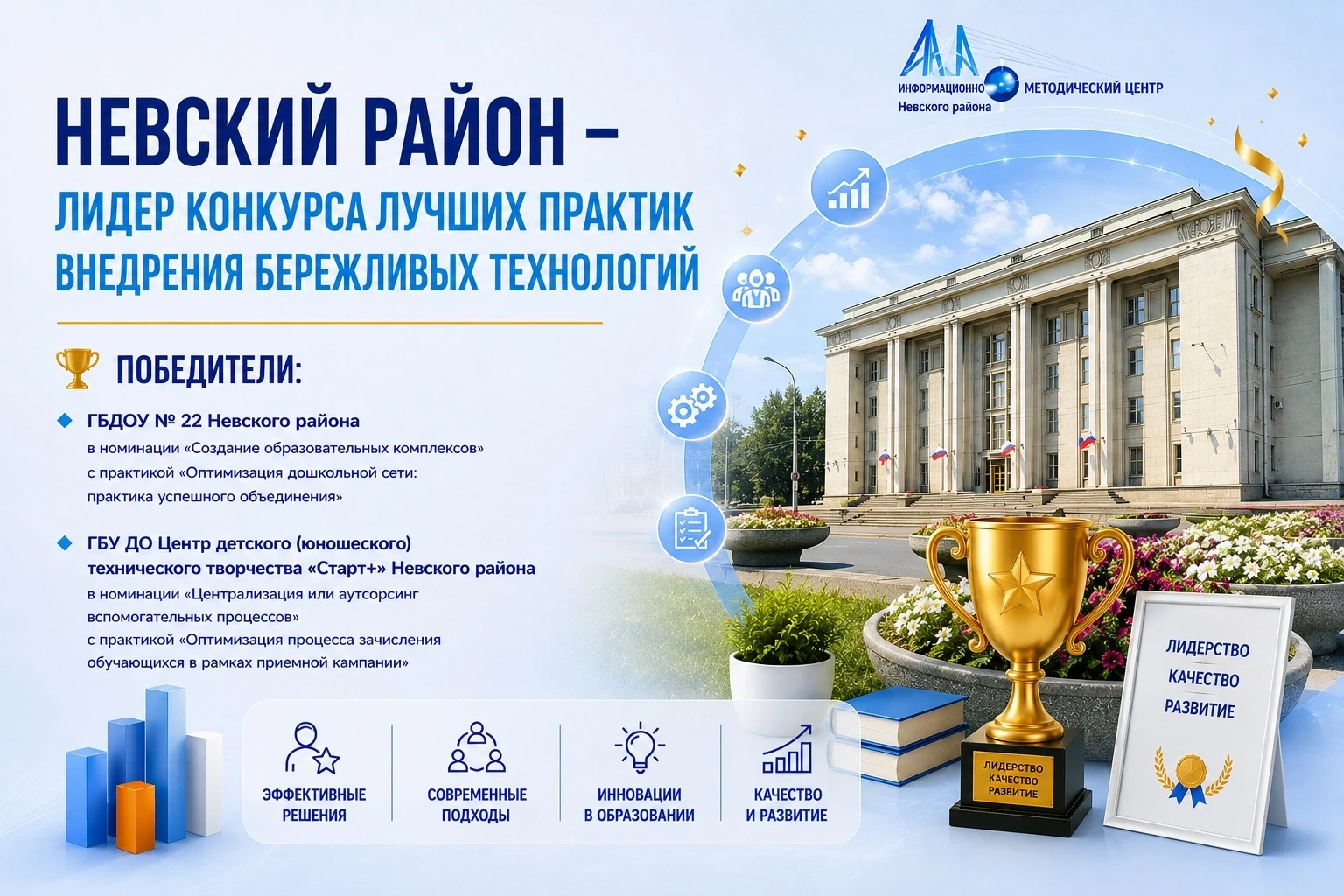 ИНФОРМАЦИОННО МЕТОДИЧЕСКИЙ ЦЕНТР
Невского района

НЕВСКИЙ РАЙОН –
ЛИДЕР КОНКУРСА ЛУЧШИХ ПРАКТИК ВНЕДРЕНИЯ БЕРЕЖЛИВЫХ ТЕХНОЛОГИЙ

ПОБЕДИТЕЛИ:

ГБДОУ № 22 Невского района
в номинации «Создание образовательных комплексов»
с практикой «Оптимизация дошкольной сети: практика успешного объединения»

ГБУ ДО Центр детского (юношеского) технического творчества «Старт+» Невского района
в номинации «Централизация или аутсорсинг вспомогательных процессов»
с практикой «Оптимизация процесса зачисления обучающихся в рамках приемной кампании»

ЭФФЕКТИВНЫЕ РЕШЕНИЯ

СОВРЕМЕННЫЕ ПОДХОДЫ

ИННОВАЦИИ В ОБРАЗОВАНИИ

КАЧЕСТВО И РАЗВИТИЕ

ЛИДЕРСТВО
КАЧЕСТВО
РАЗВИТИЕ

ЛИДЕРСТВО
КАЧЕСТВО
РАЗВИТИЕ